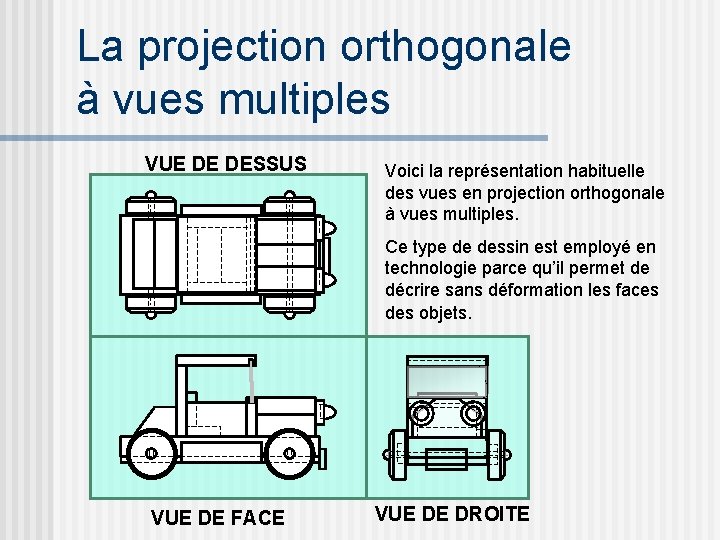 La projection orthogonale à vues multiples

VUE DE DESSUS

Voici la représentation habituelle des vues en projection orthogonale à vues multiples.

Ce type de dessin est employé en technologie parce qu'il permet de décrire sans déformation les faces des objets.

VUE DE FACE

VUE DE DROITE